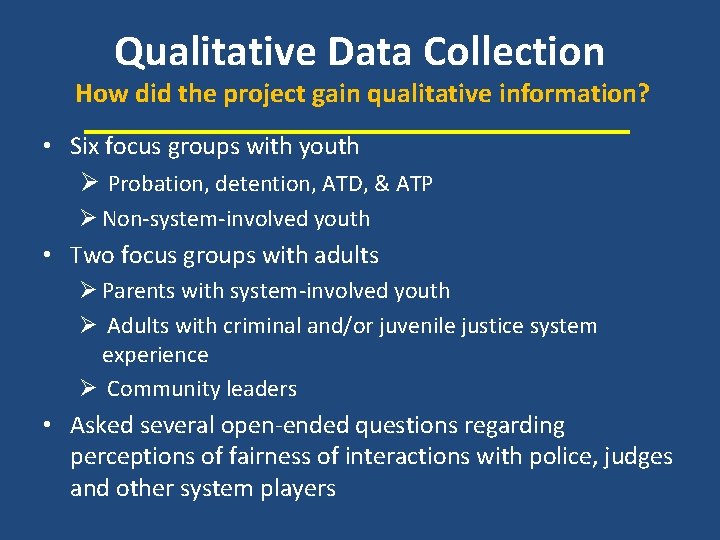 Qualitative Data Collection
How did the project gain qualitative information?

• Six focus groups with youth
  ➢ Probation, detention, ATD, & ATP
  ➢ Non-system-involved youth
• Two focus groups with adults
  ➢ Parents with system-involved youth
  ➢ Adults with criminal and/or juvenile justice system experience
  ➢ Community leaders
• Asked several open-ended questions regarding perceptions of fairness of interactions with police, judges and other system players